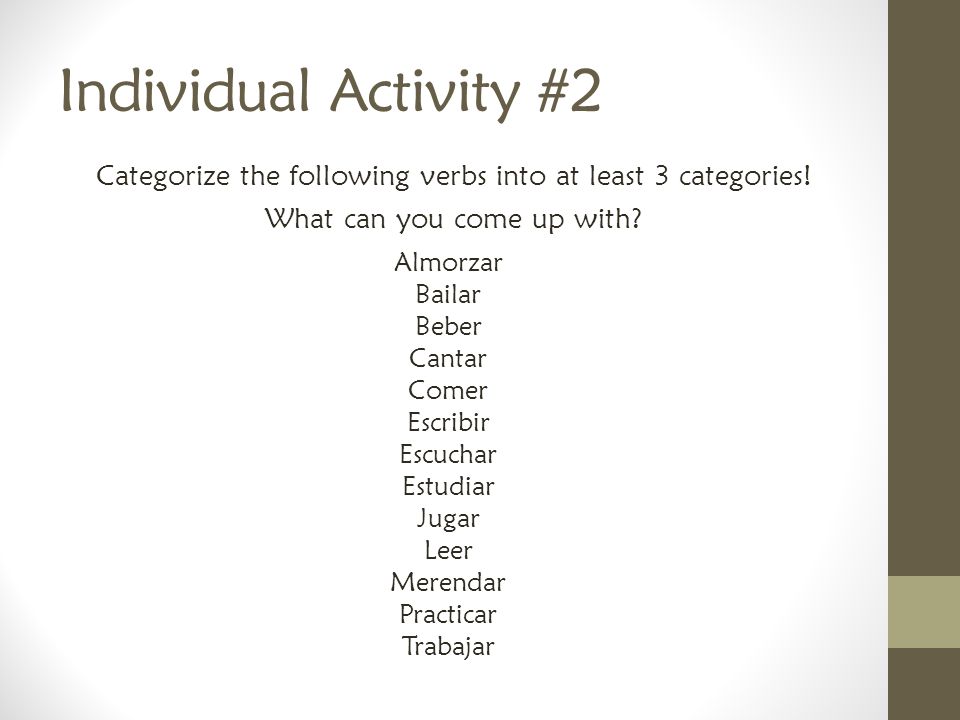 Individual Activity #2

Categorize the following verbs into at least 3 categories!

What can you come up with?

Almorzar
Bailar
Beber
Cantar
Comer
Escribir
Escuchar
Estudiar
Jugar
Leer
Merendar
Practicar
Trabajar